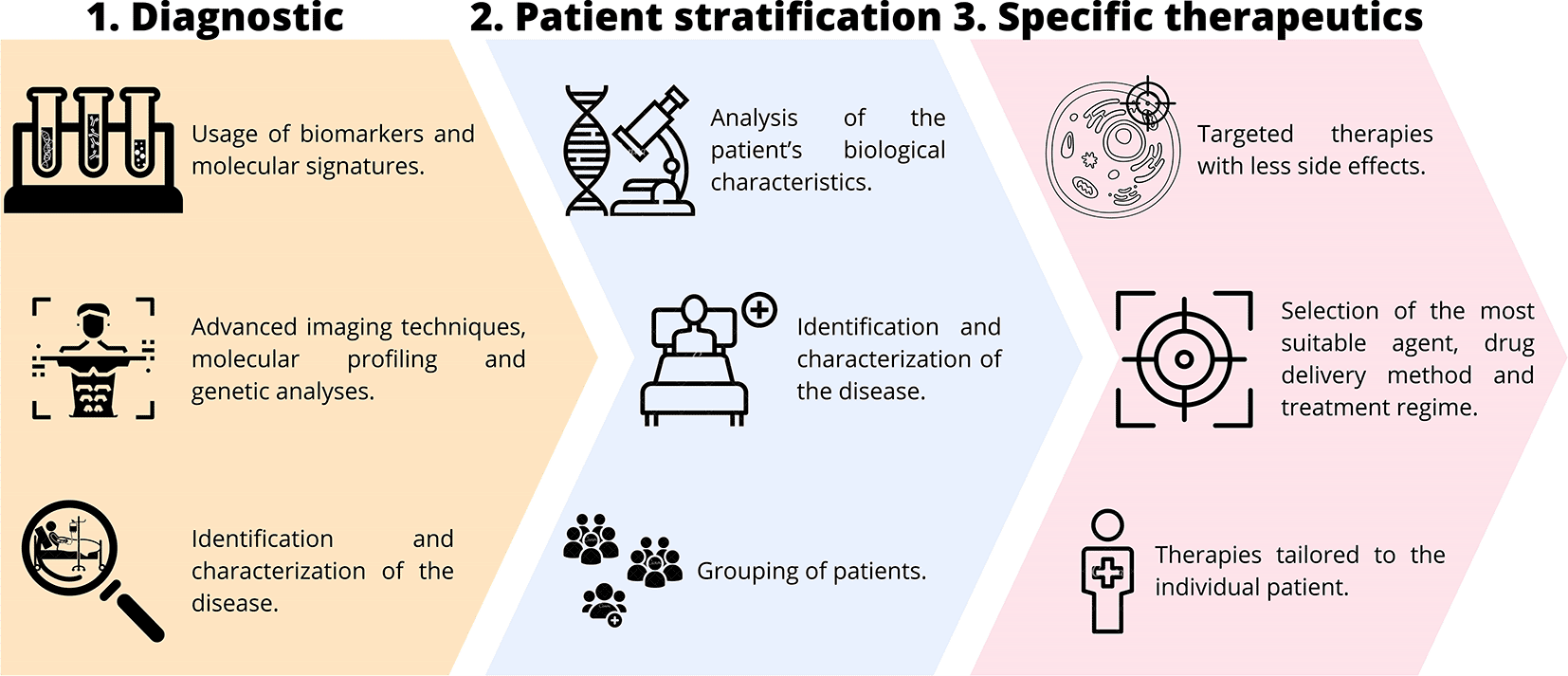 1. Diagnostic

Usage of biomarkers and molecular signatures.

Advanced imaging techniques, molecular profiling and genetic analyses.

Identification and characterization of the disease.

2. Patient stratification

Analysis of the patient's biological characteristics.

Identification and characterization of the disease.

Grouping of patients.

3. Specific therapeutics

Targeted therapies with less side effects.

Selection of the most suitable agent, drug delivery method and treatment regime.

Therapies tailored to the individual patient.